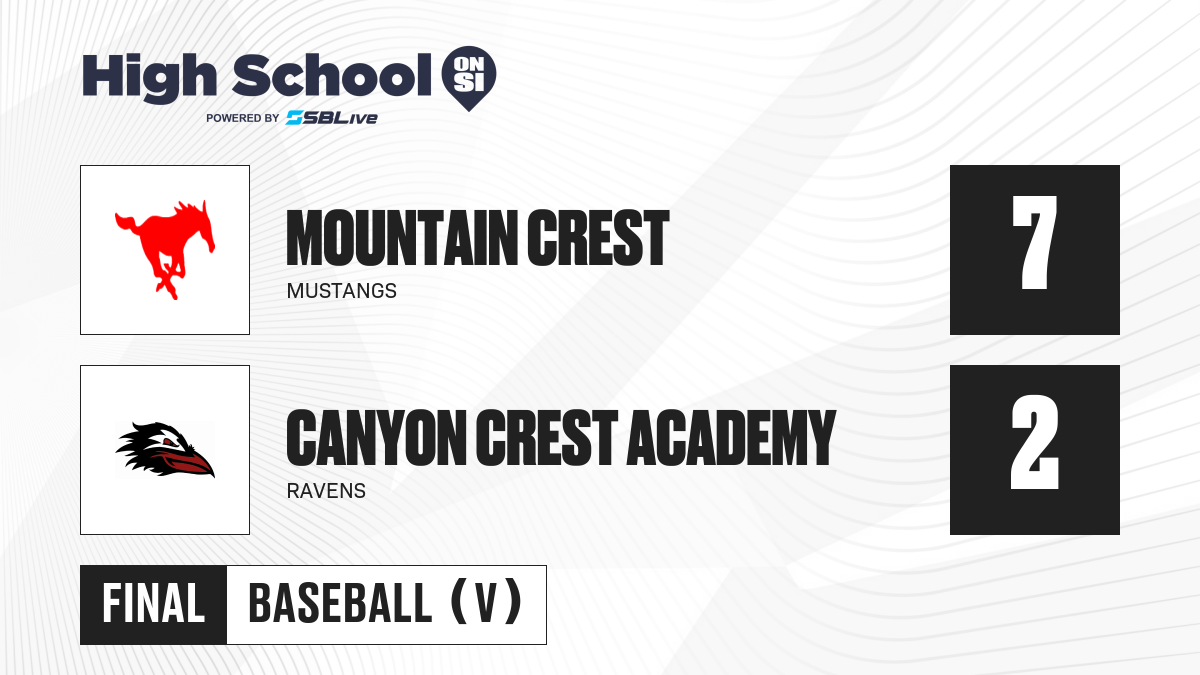 High School ON SI
POWERED BY SBLive

MOUNTAIN CREST
MUSTANGS
7

CANYON CREST ACADEMY
RAVENS
2

FINAL BASEBALL (V)